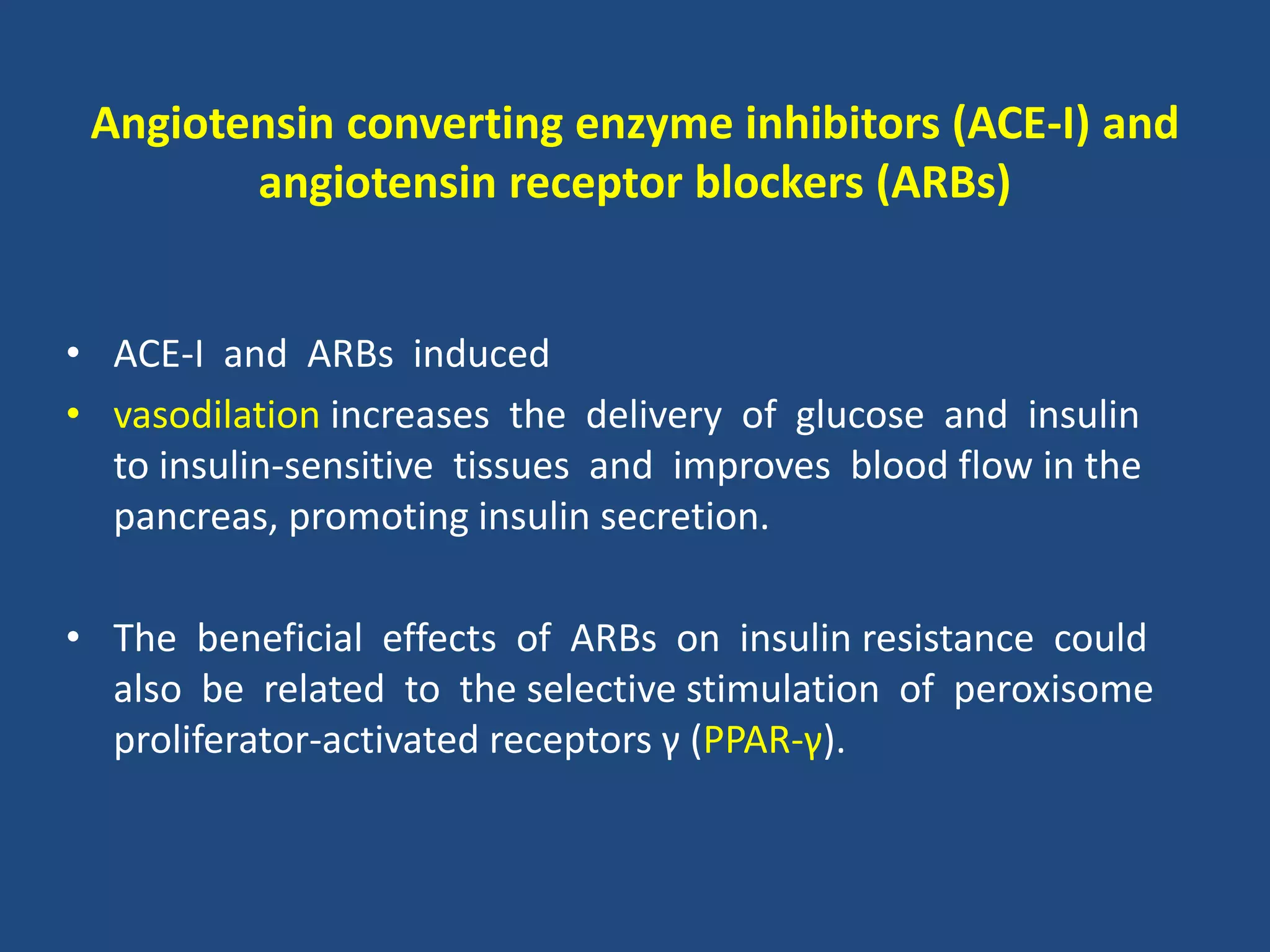 Angiotensin converting enzyme inhibitors (ACE-I) and angiotensin receptor blockers (ARBs)

• ACE-I and ARBs induced

• vasodilation increases the delivery of glucose and insulin to insulin-sensitive tissues and improves blood flow in the pancreas, promoting insulin secretion.

• The beneficial effects of ARBs on insulin resistance could also be related to the selective stimulation of peroxisome proliferator-activated receptors γ (PPAR-γ).